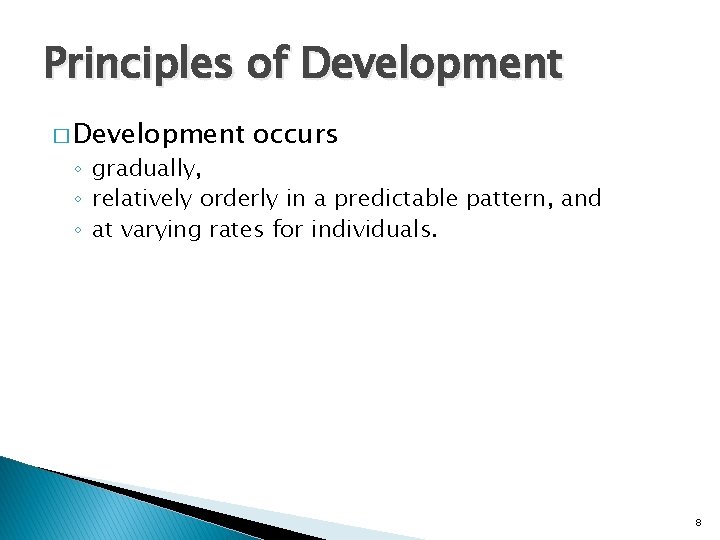 Principles of Development

□ Development occurs
◦ gradually,
◦ relatively orderly in a predictable pattern, and
◦ at varying rates for individuals.

8